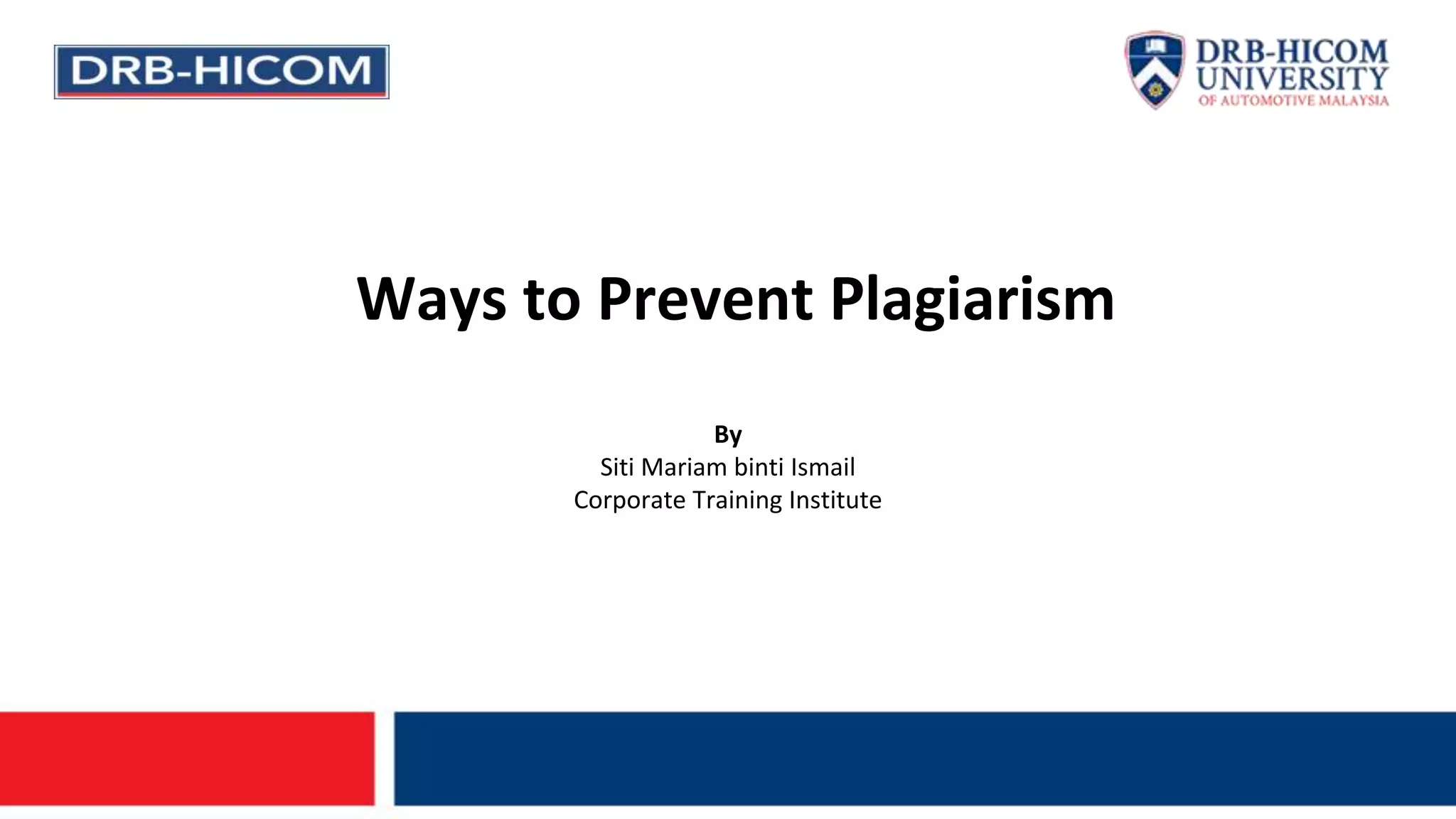 DRB-HICOM

DRB-HICOM UNIVERSITY OF AUTOMOTIVE MALAYSIA

Ways to Prevent Plagiarism

By
Siti Mariam binti Ismail
Corporate Training Institute